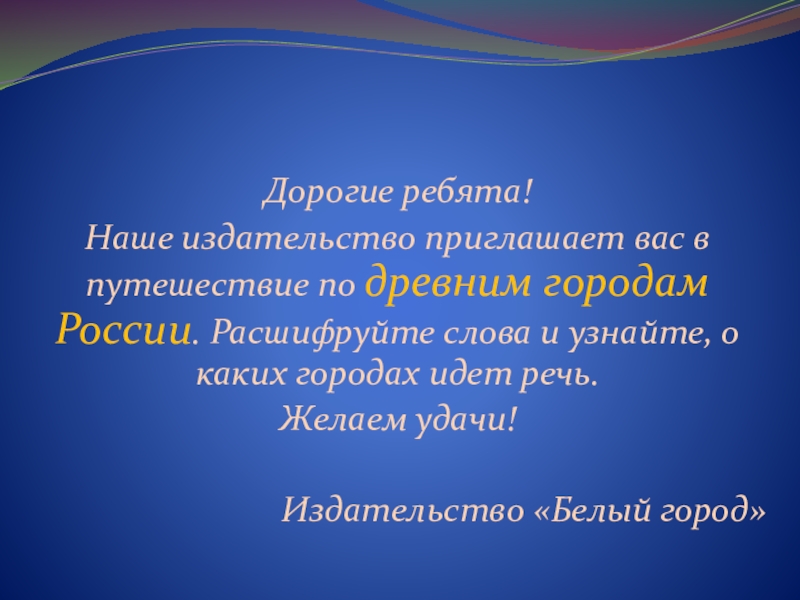 Дорогие ребята!
Наше издательство приглашает вас в путешествие по древним городам России. Расшифруйте слова и узнайте, о каких городах идет речь.
Желаем удачи!

Издательство «Белый город»